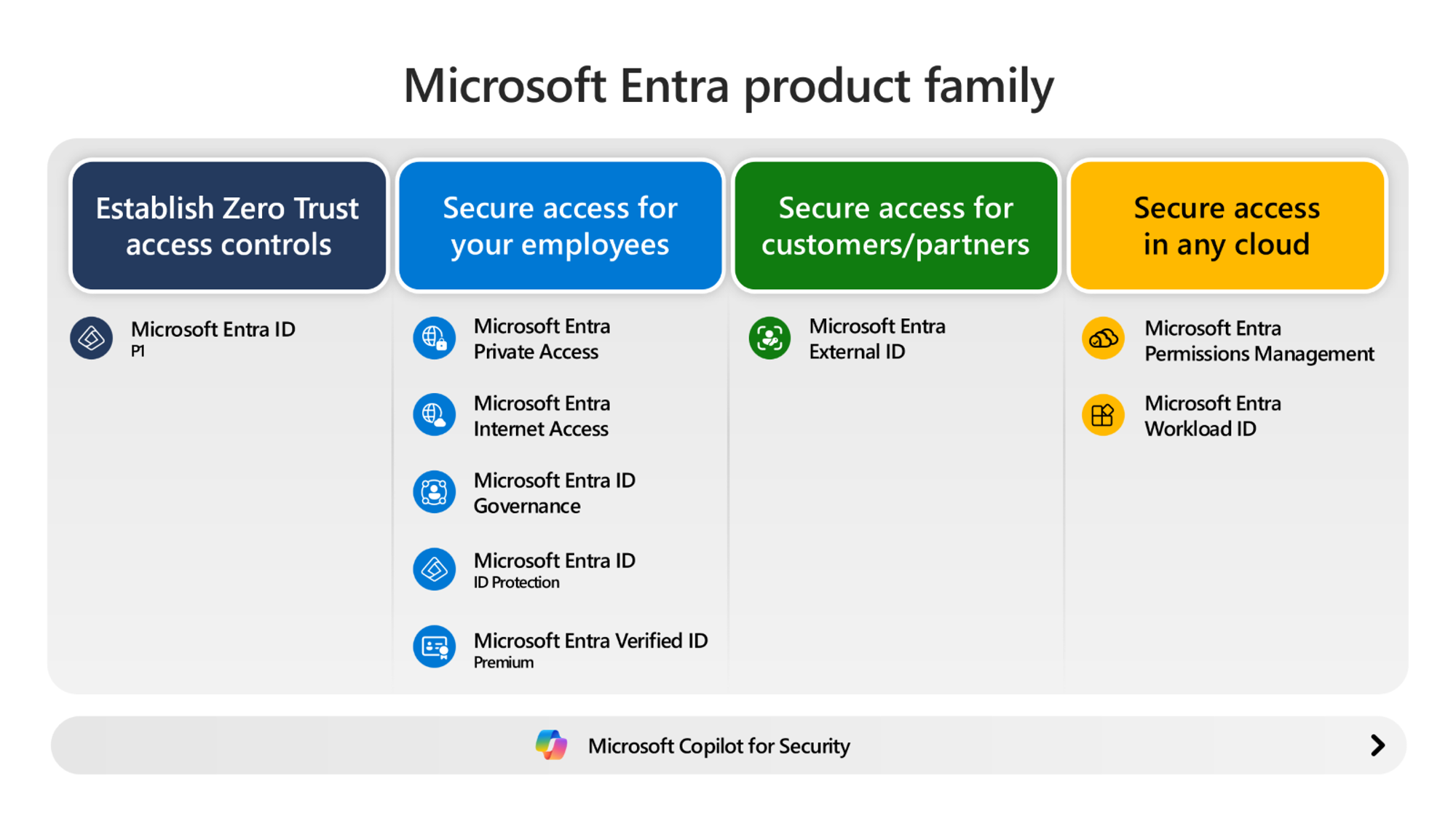 Microsoft Entra product family

Establish Zero Trust access controls

Microsoft Entra ID
P1

Secure access for your employees

Microsoft Entra Private Access

Microsoft Entra Internet Access

Microsoft Entra ID Governance

Microsoft Entra ID
ID Protection

Microsoft Entra Verified ID
Premium

Secure access for customers/partners

Microsoft Entra External ID

Secure access in any cloud

Microsoft Entra Permissions Management

Microsoft Entra Workload ID

Microsoft Copilot for Security